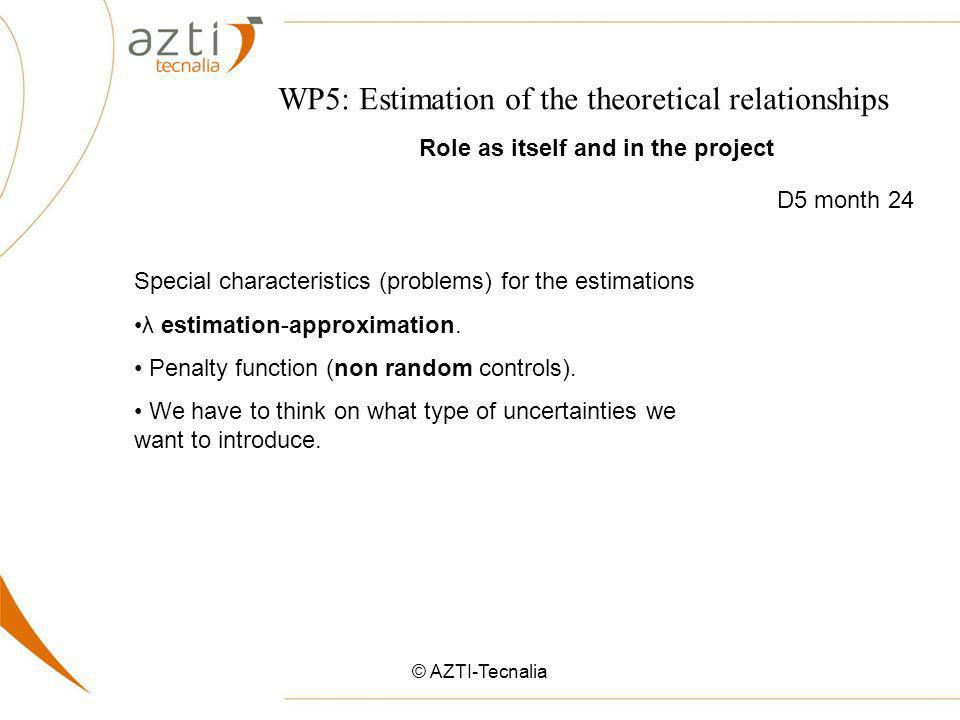 azti
tecnalia

WP5: Estimation of the theoretical relationships

Role as itself and in the project

D5 month 24

Special characteristics (problems) for the estimations

•λ estimation-approximation.

• Penalty function (non random controls).

• We have to think on what type of uncertainties we want to introduce.

© AZTI-Tecnalia